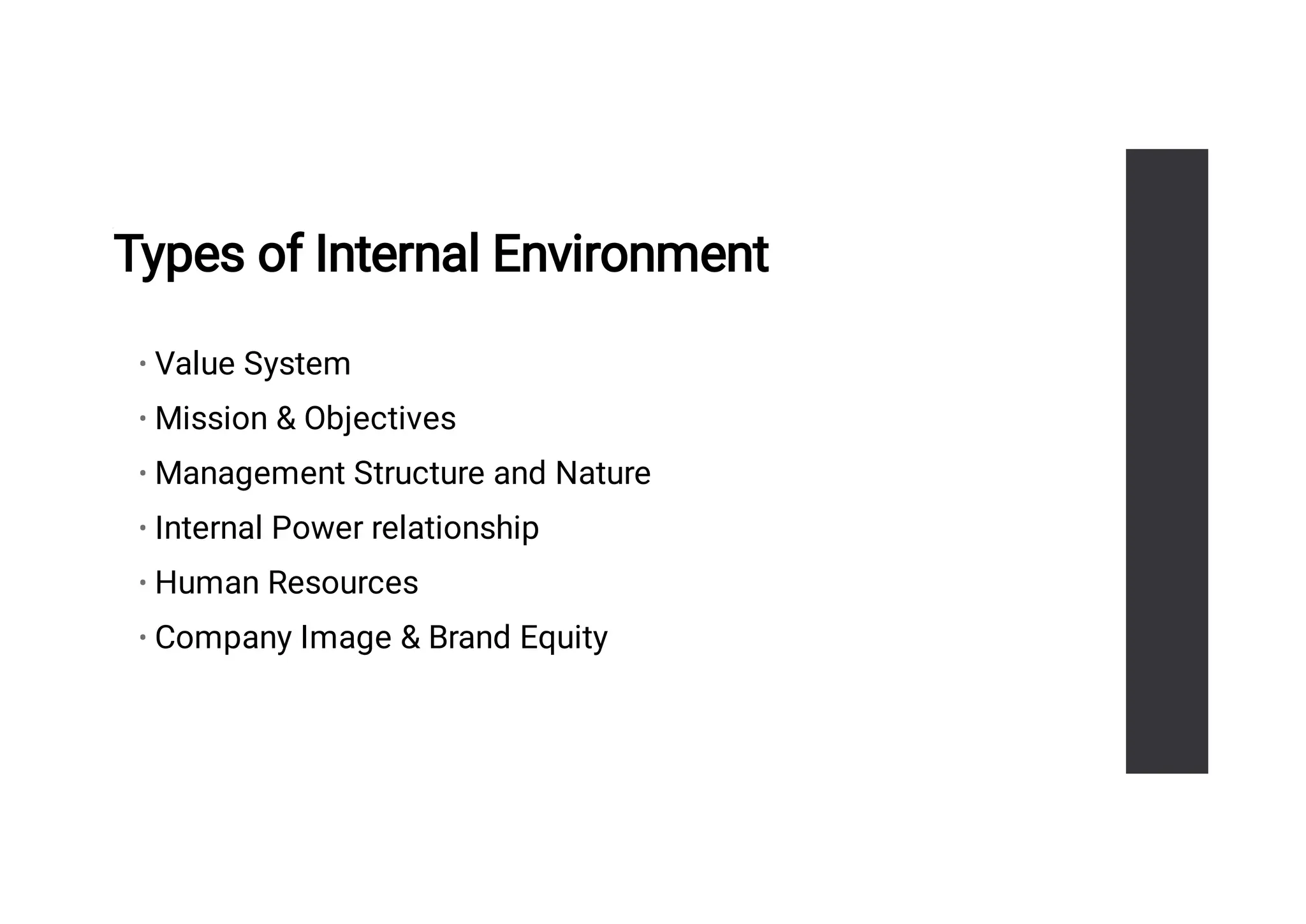 Types of Internal Environment

• Value System
• Mission & Objectives
• Management Structure and Nature
• Internal Power relationship
• Human Resources
• Company Image & Brand Equity